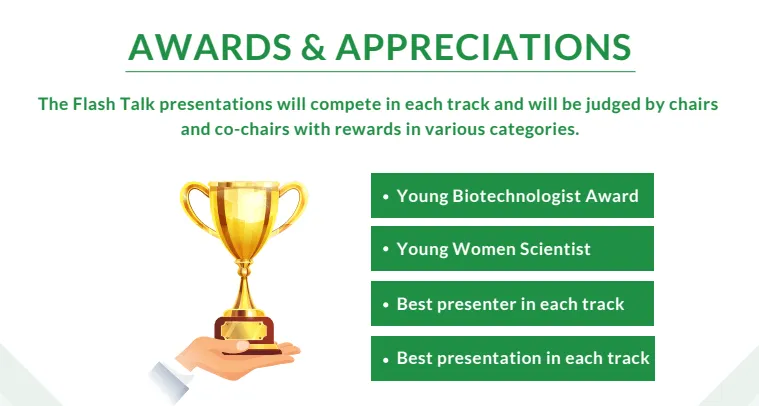 AWARDS & APPRECIATIONS

The Flash Talk presentations will compete in each track and will be judged by chairs and co-chairs with rewards in various categories.

• Young Biotechnologist Award

• Young Women Scientist

• Best presenter in each track

• Best presentation in each track